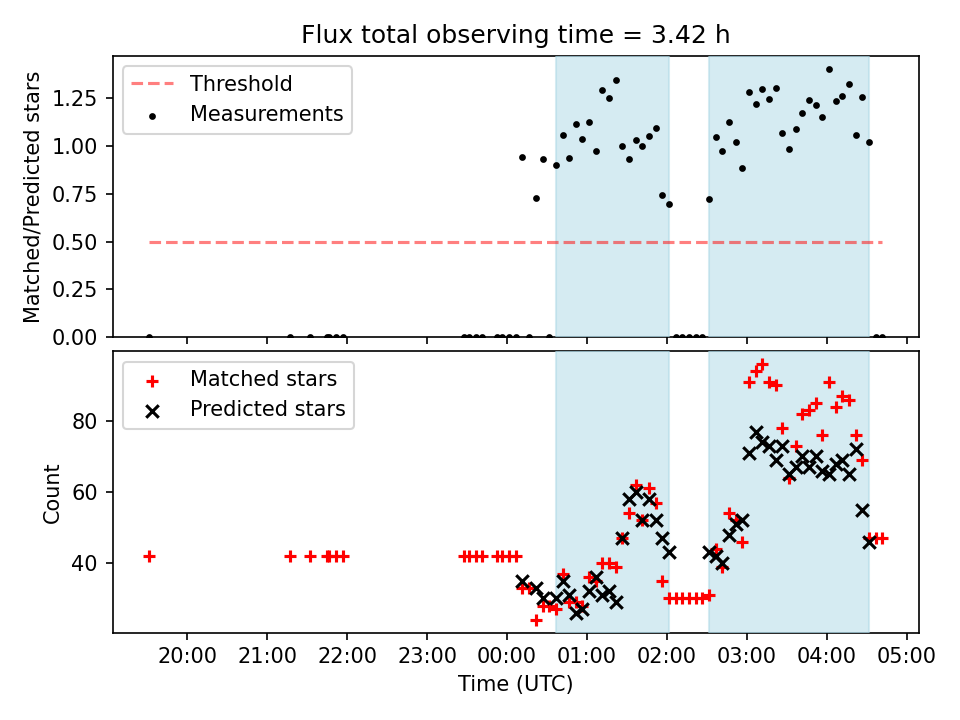 Flux total observing time = 3.42 h

Threshold
Measurements

Matched/Predicted stars

1.25
1.00
0.75
0.50
0.25
0.00

Matched stars
Predicted stars

Count

80
60
40

20:00
21:00
22:00
23:00
00:00
01:00
02:00
03:00
04:00
05:00

Time (UTC)